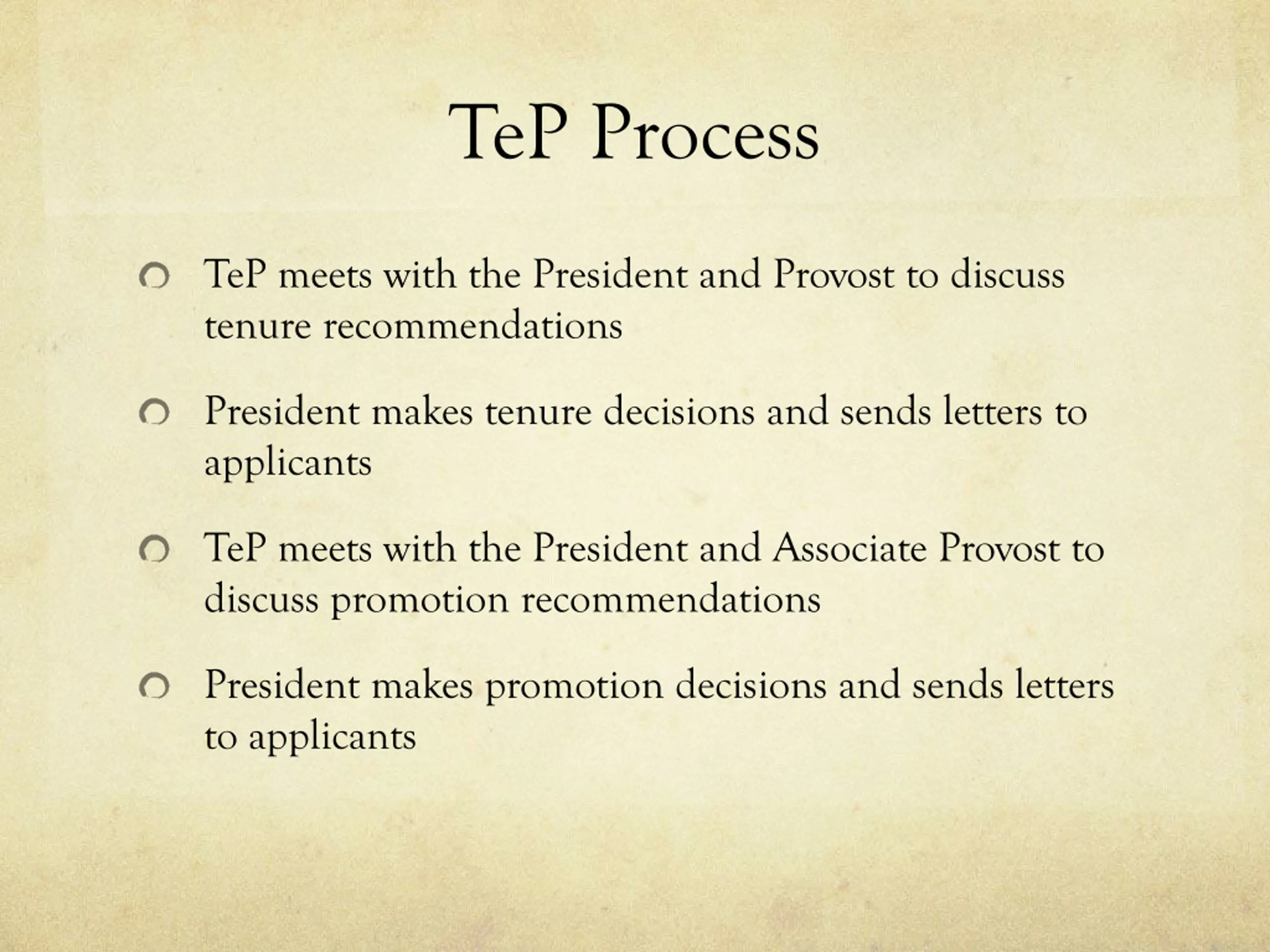 TeP Process

TeP meets with the President and Provost to discuss tenure recommendations

President makes tenure decisions and sends letters to applicants

TeP meets with the President and Associate Provost to discuss promotion recommendations

President makes promotion decisions and sends letters to applicants